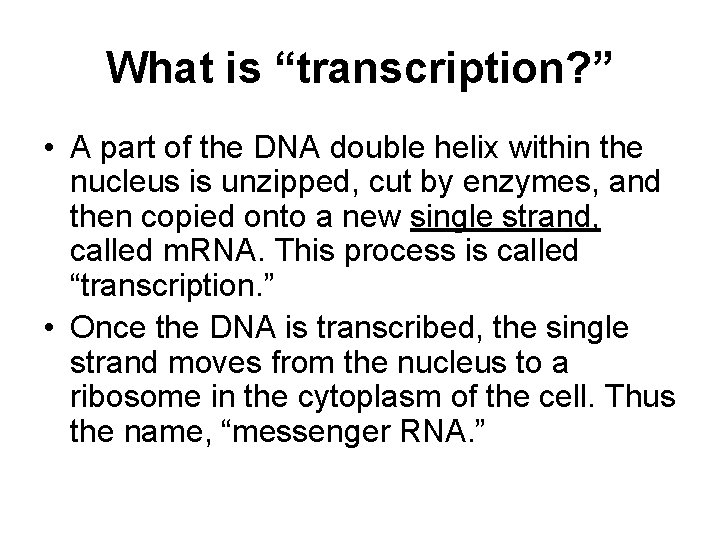 What is “transcription?”

• A part of the DNA double helix within the nucleus is unzipped, cut by enzymes, and then copied onto a new single strand, called mRNA. This process is called “transcription.”

• Once the DNA is transcribed, the single strand moves from the nucleus to a ribosome in the cytoplasm of the cell. Thus the name, “messenger RNA.”